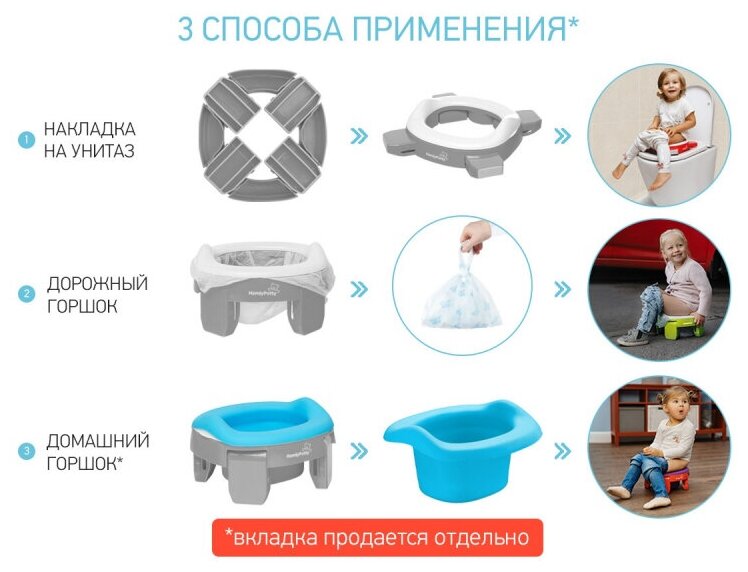 3 СПОСОБА ПРИМЕНЕНИЯ*

1 НАКЛАДКА НА УНИТАЗ

HandyPotty

2 ДОРОЖНЫЙ ГОРШОК

HandyPotty

3 ДОМАШНИЙ ГОРШОК*

HandyPotty

*вкладка продается отдельно